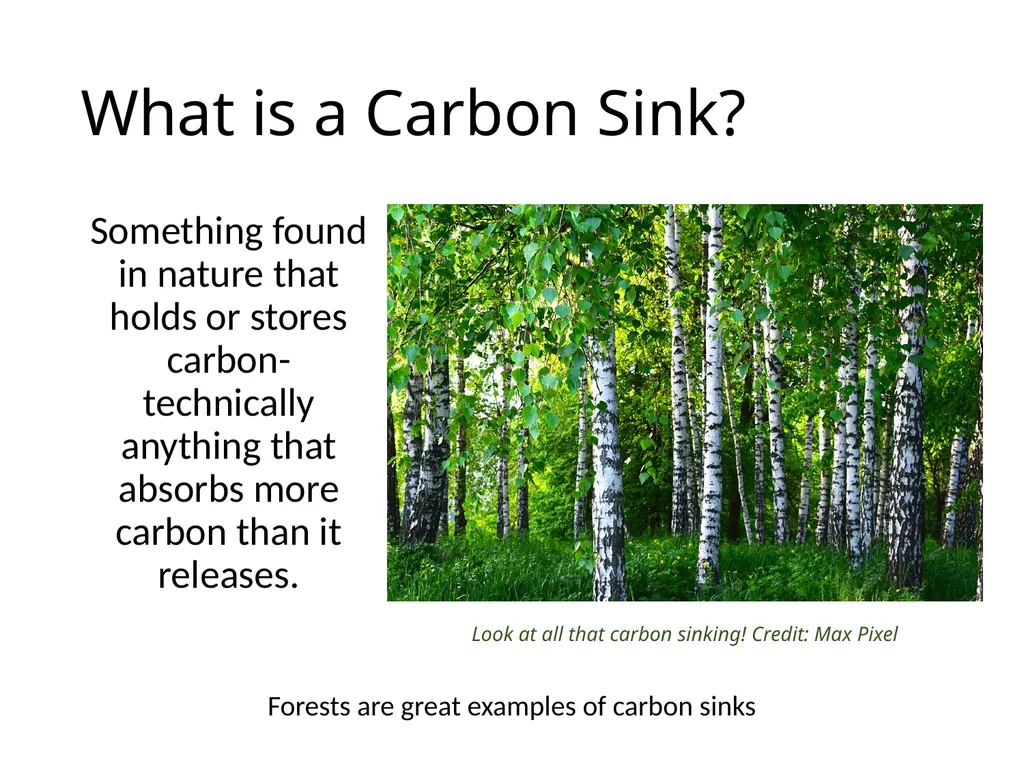 What is a Carbon Sink?

Something found in nature that holds or stores carbon- technically anything that absorbs more carbon than it releases.

Look at all that carbon sinking! Credit: Max Pixel

Forests are great examples of carbon sinks